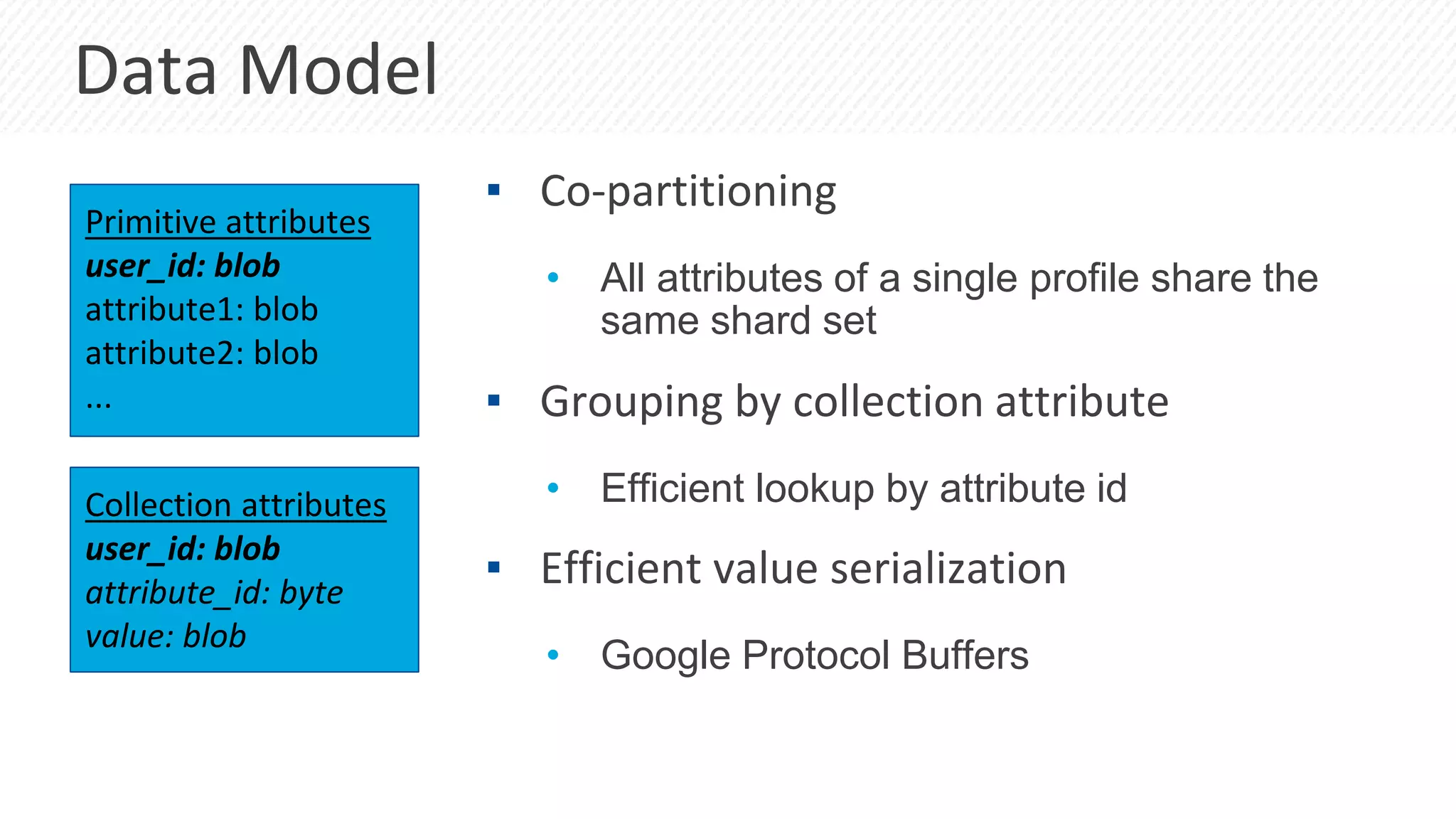 Data Model

Primitive attributes
user_id: blob
attribute1: blob
attribute2: blob
...

Collection attributes
user_id: blob
attribute_id: byte
value: blob

▪ Co-partitioning
  • All attributes of a single profile share the same shard set
▪ Grouping by collection attribute
  • Efficient lookup by attribute id
▪ Efficient value serialization
  • Google Protocol Buffers